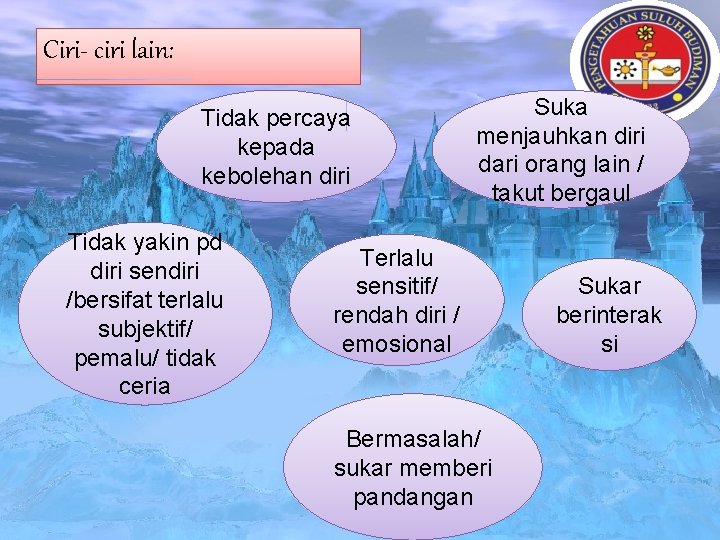 Ciri- ciri lain:

PENGETAHUAN SULUH BUDIMAN

Tidak percaya kepada kebolehan diri

Suka menjauhkan diri dari orang lain / takut bergaul

Tidak yakin pd diri sendiri /bersifat terlalu subjektif/ pemalu/ tidak ceria

Terlalu sensitif/ rendah diri / emosional

Sukar berinteraksi

Bermasalah/ sukar memberi pandangan